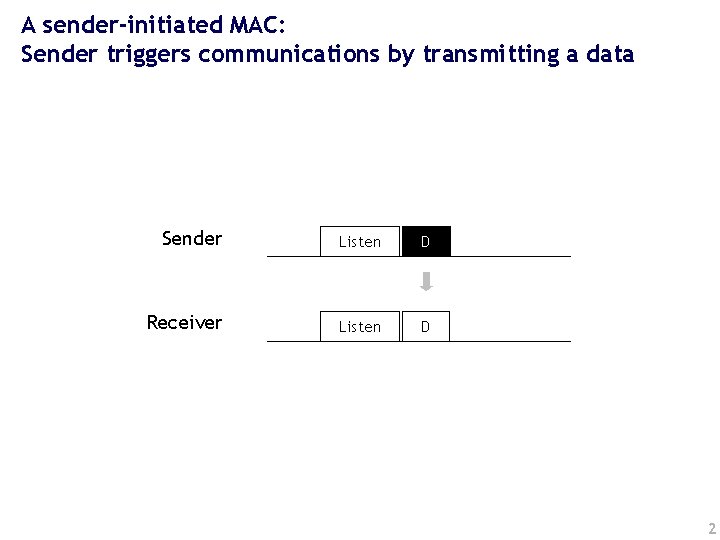 A sender-initiated MAC:
Sender triggers communications by transmitting a data

Sender
Listen
D

Receiver
Listen
D

2